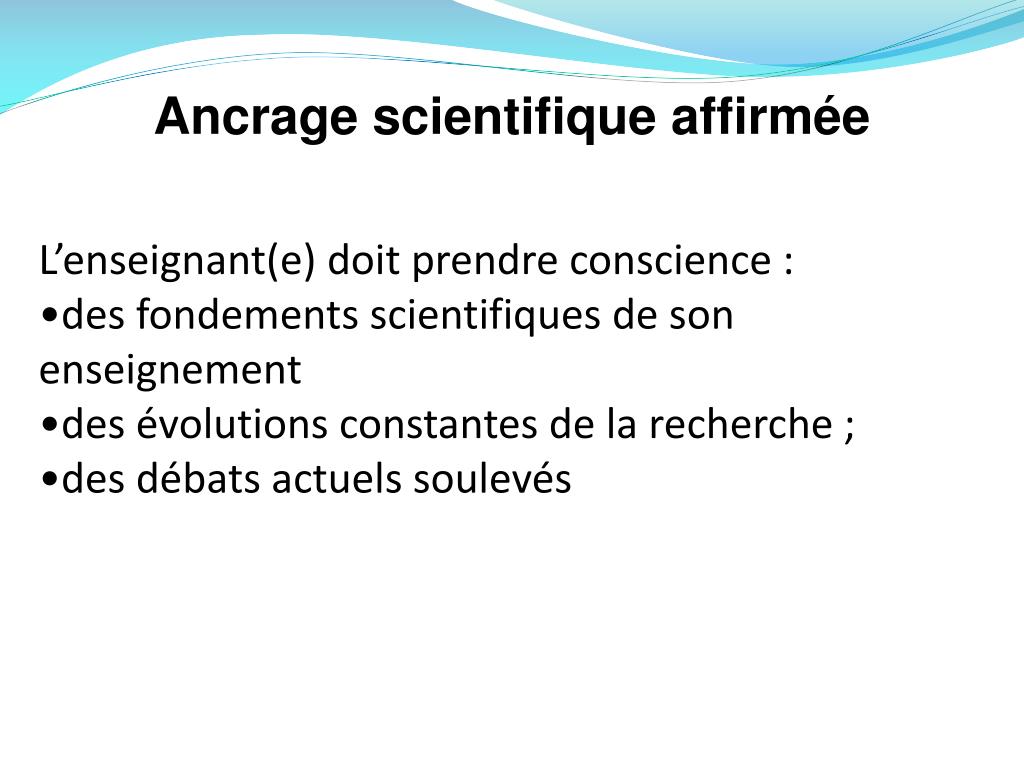 Ancrage scientifique affirmée

L’enseignant(e) doit prendre conscience :
•des fondements scientifiques de son enseignement
•des évolutions constantes de la recherche ;
•des débats actuels soulevés